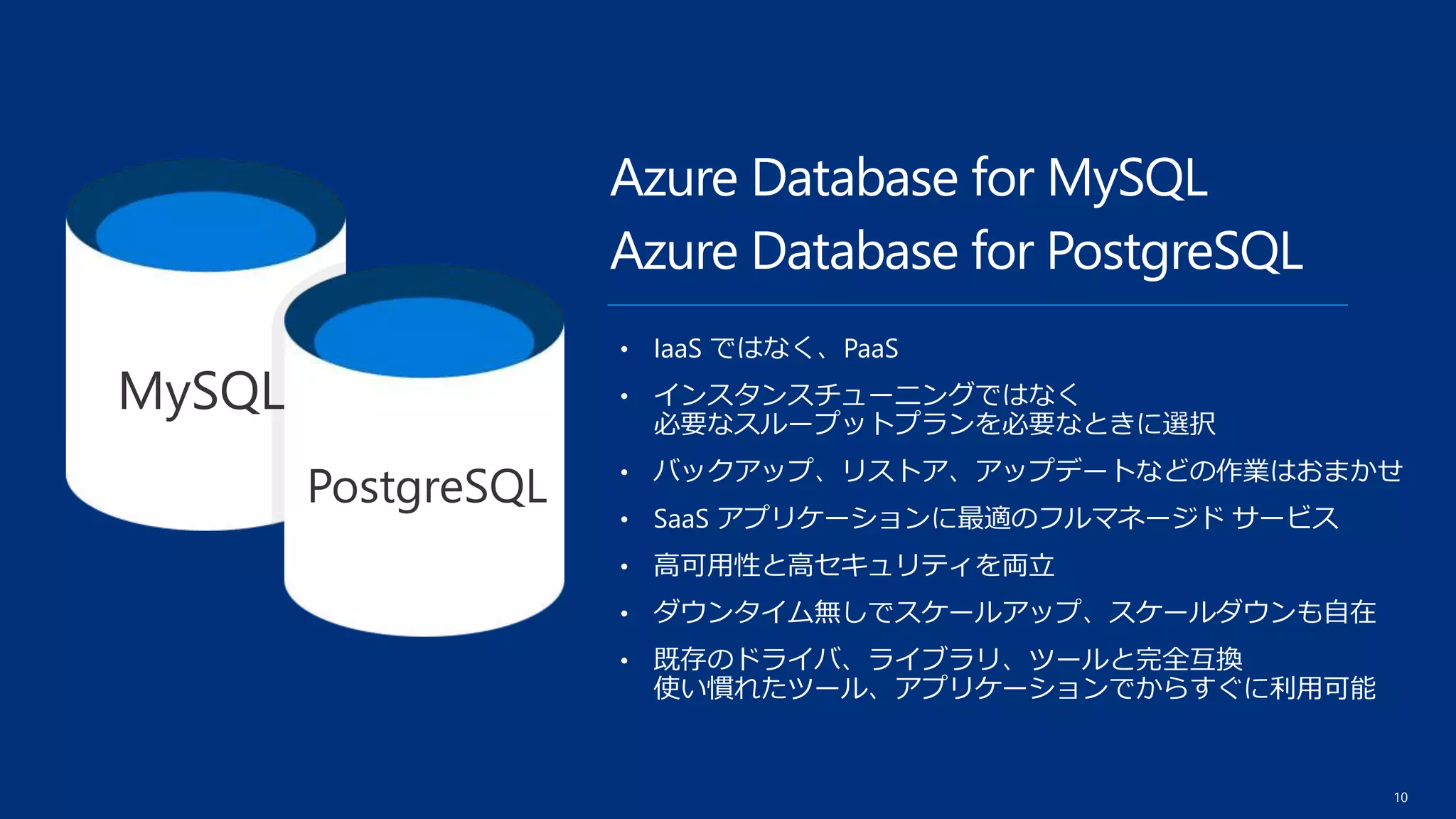 MySQL

PostgreSQL

Azure Database for MySQL
Azure Database for PostgreSQL

• IaaS ではなく、PaaS
• インスタンスチューニングではなく
必要なスループットプランを必要なときに選択
• バックアップ、リストア、アップデートなどの作業はおまかせ
• SaaS アプリケーションに最適のフルマネージド サービス
• 高可用性と高セキュリティを両立
• ダウンタイム無しでスケールアップ、スケールダウンも自在
• 既存のドライバ、ライブラリ、ツールと完全互換
使い慣れたツール、アプリケーションでからすぐに利用可能

10